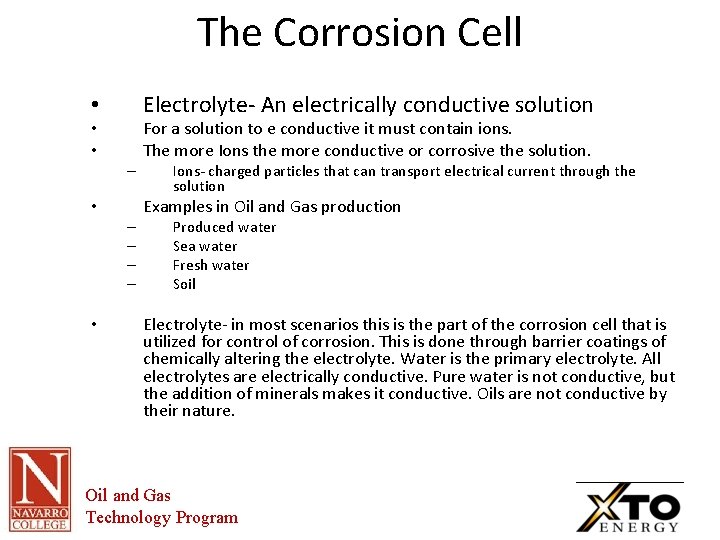 The Corrosion Cell

• Electrolyte- An electrically conductive solution
• For a solution to e conductive it must contain ions.
• The more Ions the more conductive or corrosive the solution.
– Ions- charged particles that can transport electrical current through the solution
• Examples in Oil and Gas production
– Produced water
– Sea water
– Fresh water
– Soil

• Electrolyte- in most scenarios this is the part of the corrosion cell that is utilized for control of corrosion. This is done through barrier coatings of chemically altering the electrolyte. Water is the primary electrolyte. All electrolytes are electrically conductive. Pure water is not conductive, but the addition of minerals makes it conductive. Oils are not conductive by their nature.

N
NAVARRO COLLEGE

Oil and Gas
Technology Program

XTO
ENERGY